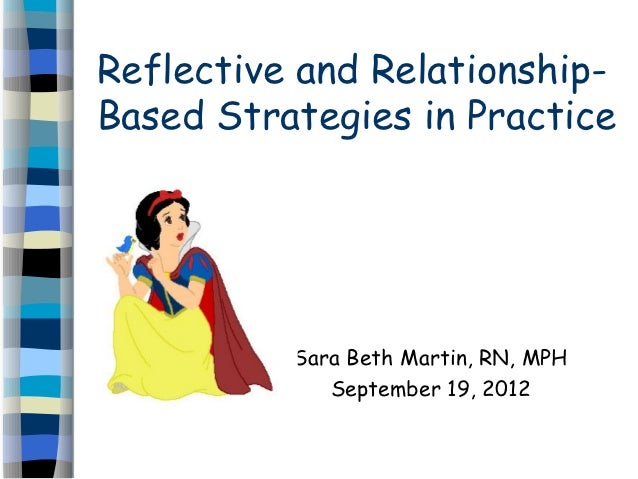 Reflective and Relationship-Based Strategies in Practice

Sara Beth Martin, RN, MPH
September 19, 2012